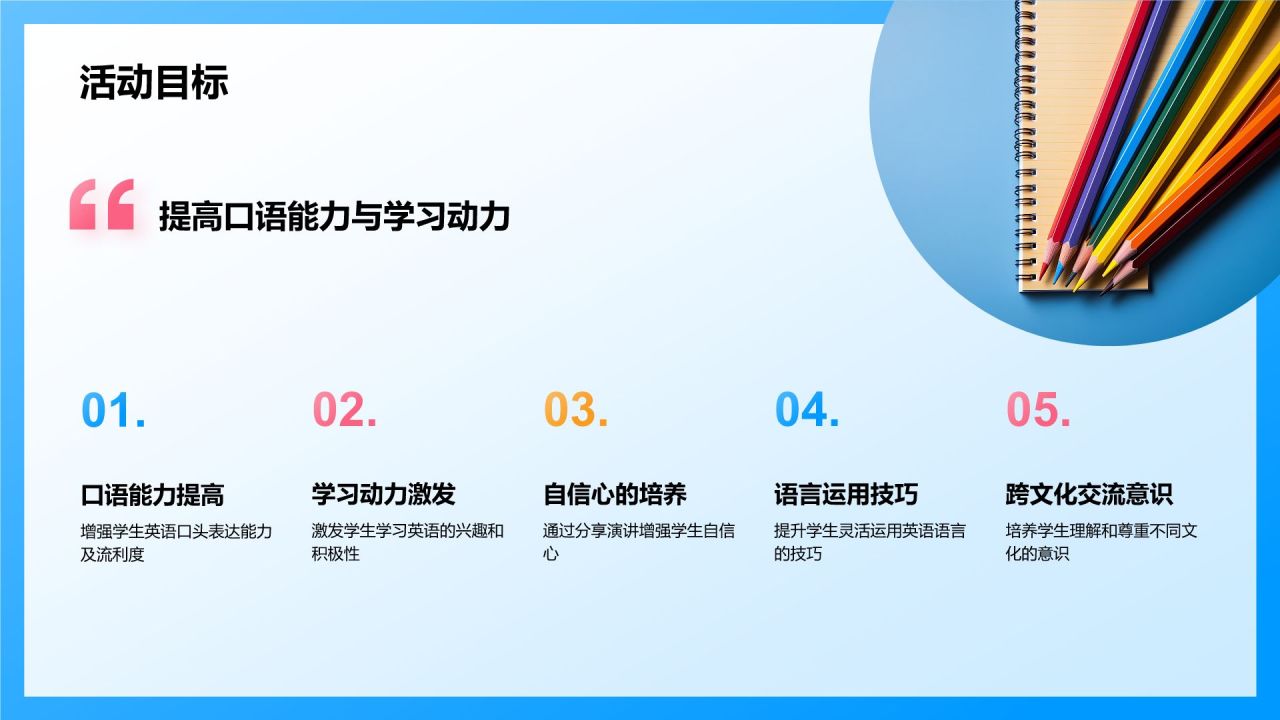 活动目标

提高口语能力与学习动力

01.

口语能力提高

增强学生英语口头表达能力及流利度

02.

学习动力激发

激发学生学习英语的兴趣和积极性

03.

自信心的培养

通过分享演讲增强学生自信心

04.

语言运用技巧

提升学生灵活运用英语语言的技巧

05.

跨文化交流意识

培养学生理解和尊重不同文化的意识